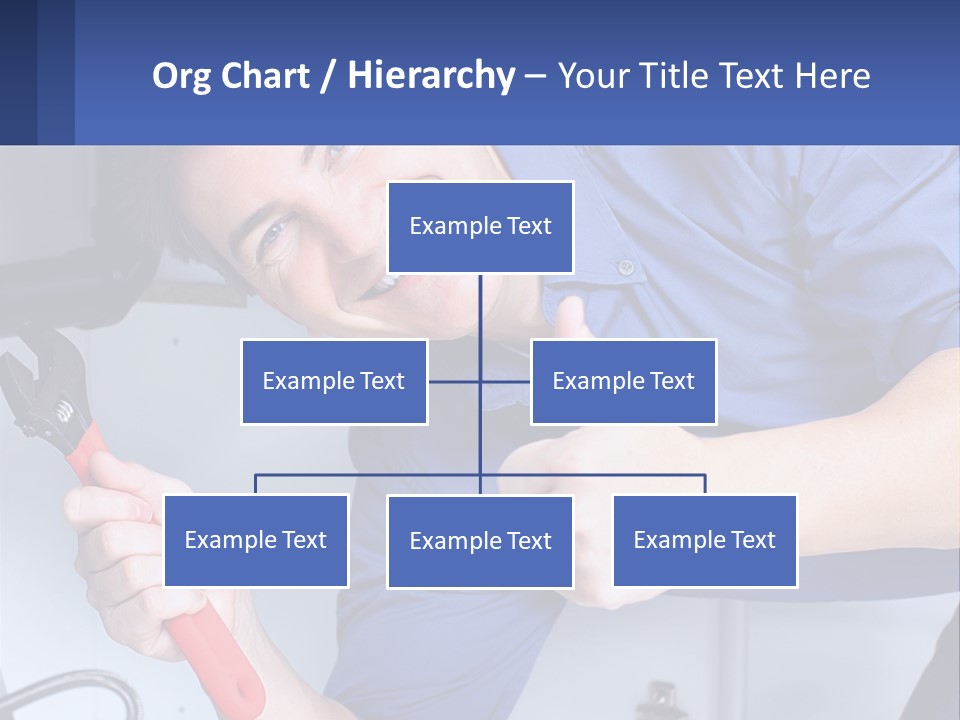 Org Chart / Hierarchy – Your Title Text Here

Example Text

Example Text

Example Text

Example Text

Example Text

Example Text